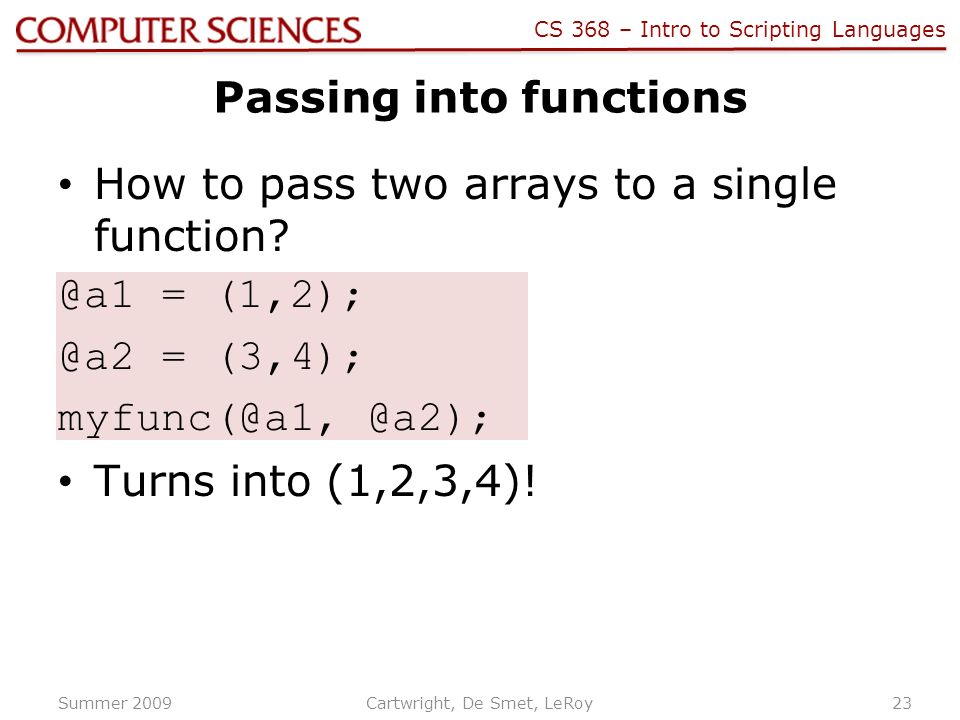 COMPUTER SCIENCES

CS 368 – Intro to Scripting Languages

Passing into functions

• How to pass two arrays to a single function?

@a1 = (1,2);
@a2 = (3,4);
myfunc(@a1, @a2);

• Turns into (1,2,3,4)!

Summer 2009

Cartwright, De Smet, LeRoy

23